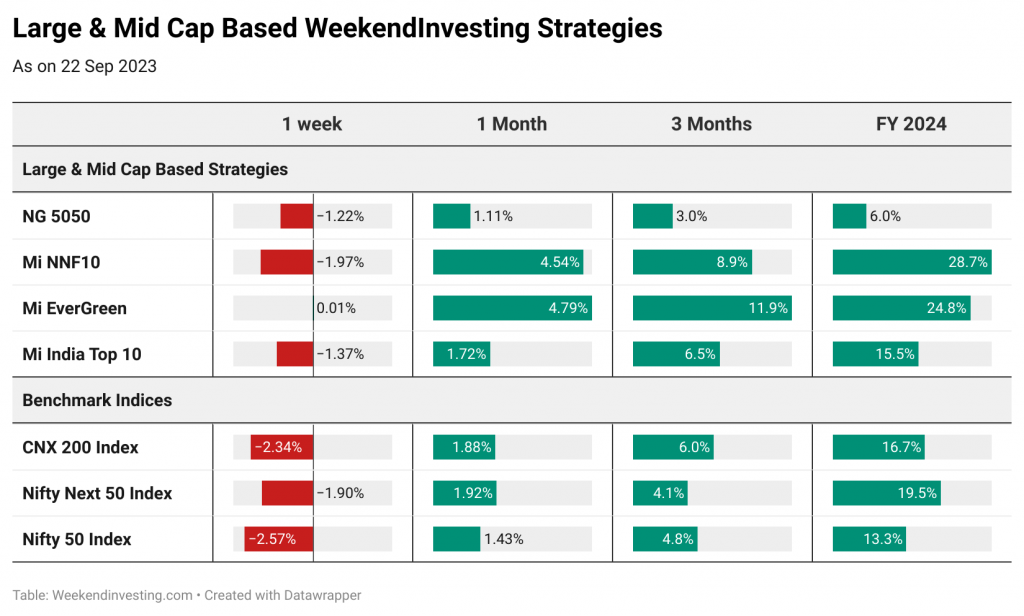 Large & Mid Cap Based WeekendInvesting Strategies

As on 22 Sep 2023

| | 1 week | 1 Month | 3 Months | FY 2024 |
|---|---|---|---|---|
| Large & Mid Cap Based Strategies | | | | |
| NG 5050 | −1.22% | 1.11% | 3.0% | 6.0% |
| Mi NNF10 | −1.97% | 4.54% | 8.9% | 28.7% |
| Mi EverGreen | 0.01% | 4.79% | 11.9% | 24.8% |
| Mi India Top 10 | −1.37% | 1.72% | 6.5% | 15.5% |
| Benchmark Indices | | | | |
| CNX 200 Index | −2.34% | 1.88% | 6.0% | 16.7% |
| Nifty Next 50 Index | −1.90% | 1.92% | 4.1% | 19.5% |
| Nifty 50 Index | −2.57% | 1.43% | 4.8% | 13.3% |

Table: Weekendinvesting.com • Created with Datawrapper